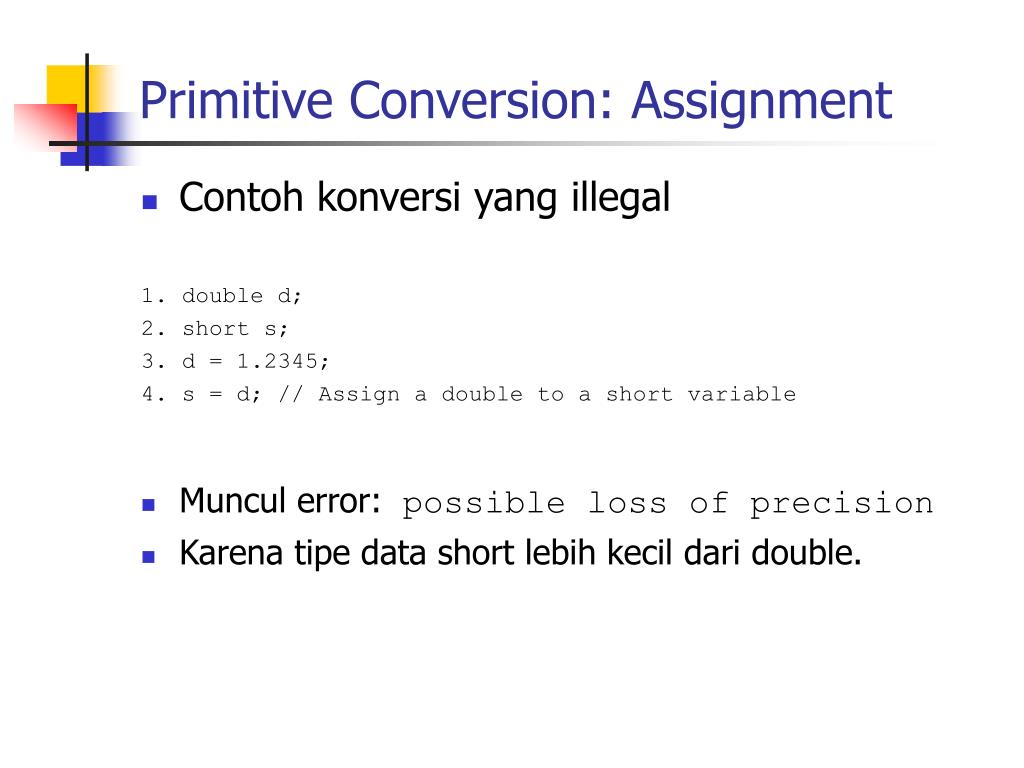 Primitive Conversion: Assignment

Contoh konversi yang illegal

1. double d;
2. short s;
3. d = 1.2345;
4. s = d; // Assign a double to a short variable

Muncul error: possible loss of precision

Karena tipe data short lebih kecil dari double.